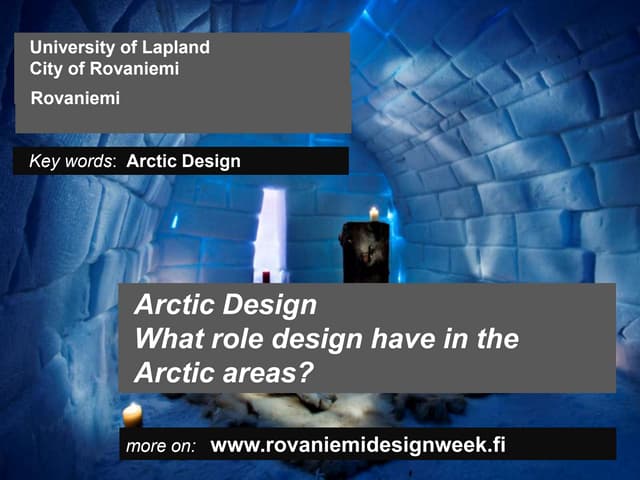 University of Lapland
City of Rovaniemi

Rovaniemi

Key words: Arctic Design

Arctic Design
What role design have in the Arctic areas?

more on: www.rovaniemidesignweek.fi